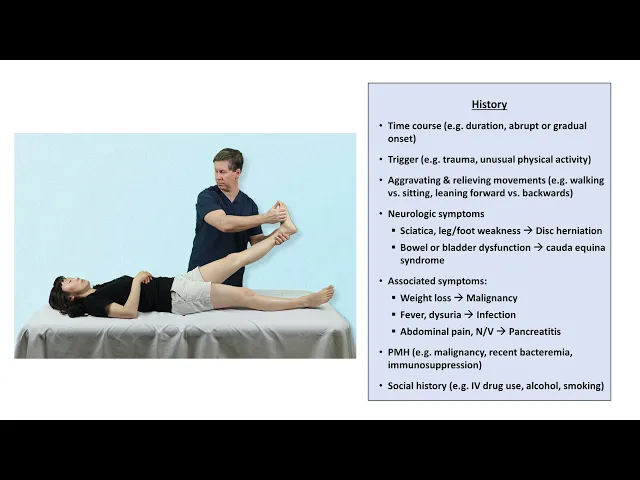 History

• Time course (e.g. duration, abrupt or gradual onset)

• Trigger (e.g. trauma, unusual physical activity)

• Aggravating & relieving movements (e.g. walking vs. sitting, leaning forward vs. backwards)

• Neurologic symptoms

▪ Sciatica, leg/foot weakness → Disc herniation

▪ Bowel or bladder dysfunction → cauda equina syndrome

• Associated symptoms:

▪ Weight loss → Malignancy

▪ Fever, dysuria → Infection

▪ Abdominal pain, N/V → Pancreatitis

• PMH (e.g. malignancy, recent bacteremia, immunosuppression)

• Social history (e.g. IV drug use, alcohol, smoking)